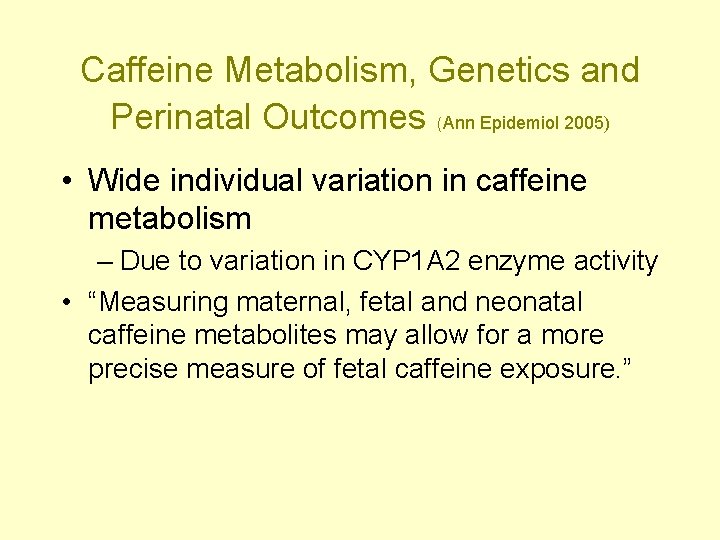 Caffeine Metabolism, Genetics and Perinatal Outcomes (Ann Epidemiol 2005)

• Wide individual variation in caffeine metabolism

– Due to variation in CYP1A2 enzyme activity

• “Measuring maternal, fetal and neonatal caffeine metabolites may allow for a more precise measure of fetal caffeine exposure.”